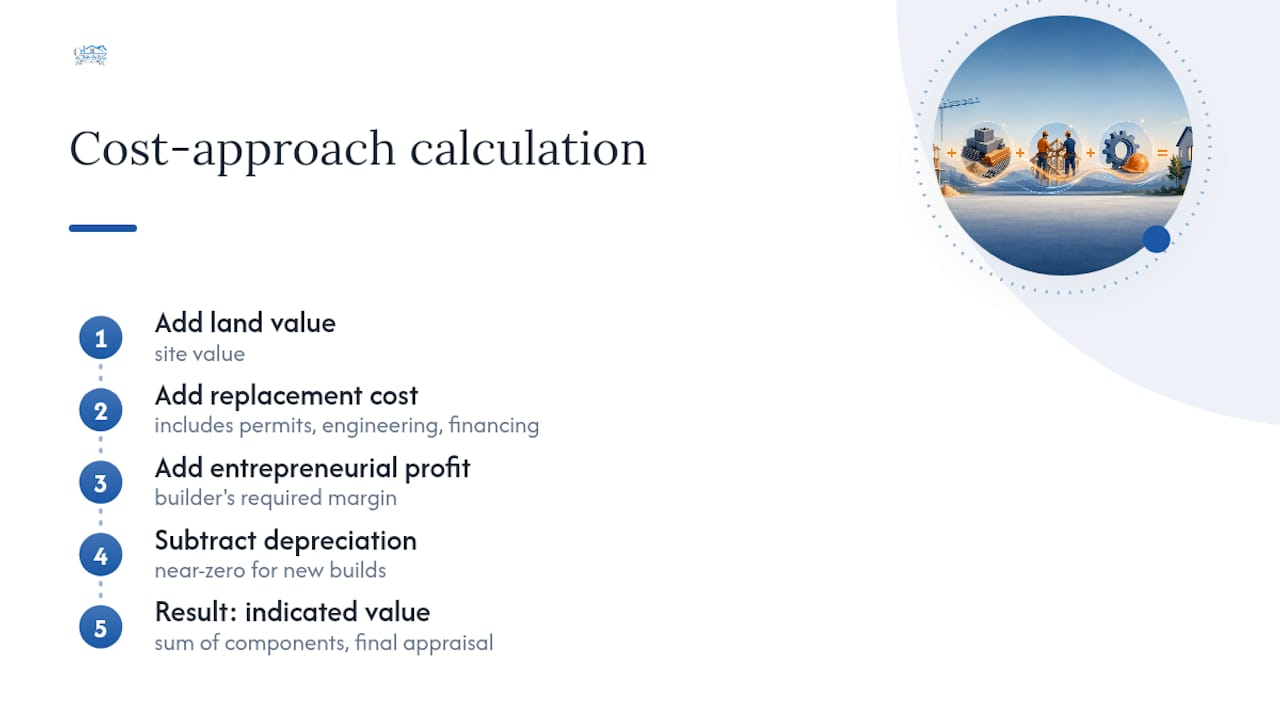 Cost-approach calculation

1
Add land value
site value

2
Add replacement cost
includes permits, engineering, financing

3
Add entrepreneurial profit
builder's required margin

4
Subtract depreciation
near-zero for new builds

5
Result: indicated value
sum of components, final appraisal